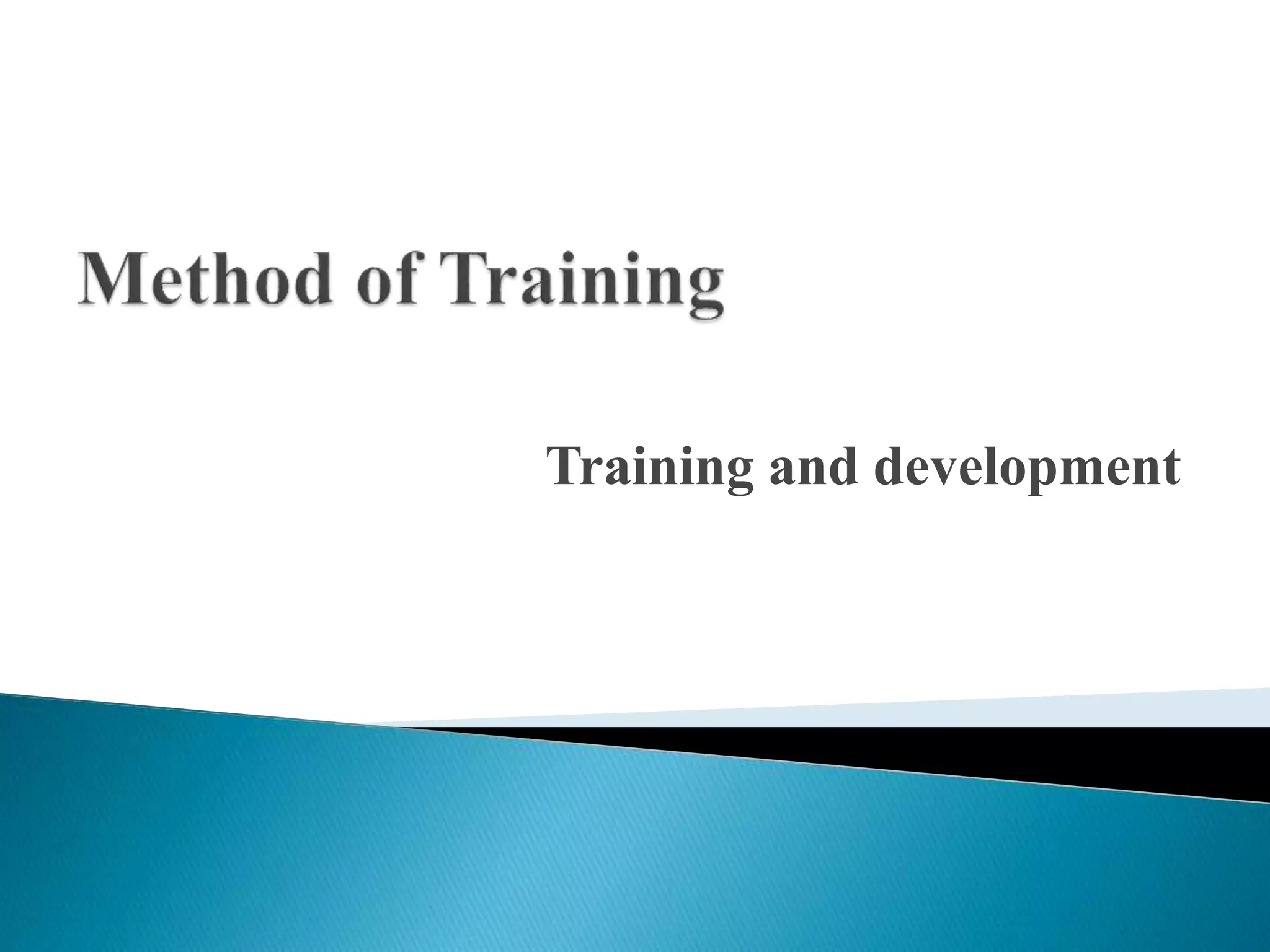 Method of Training

Training and development